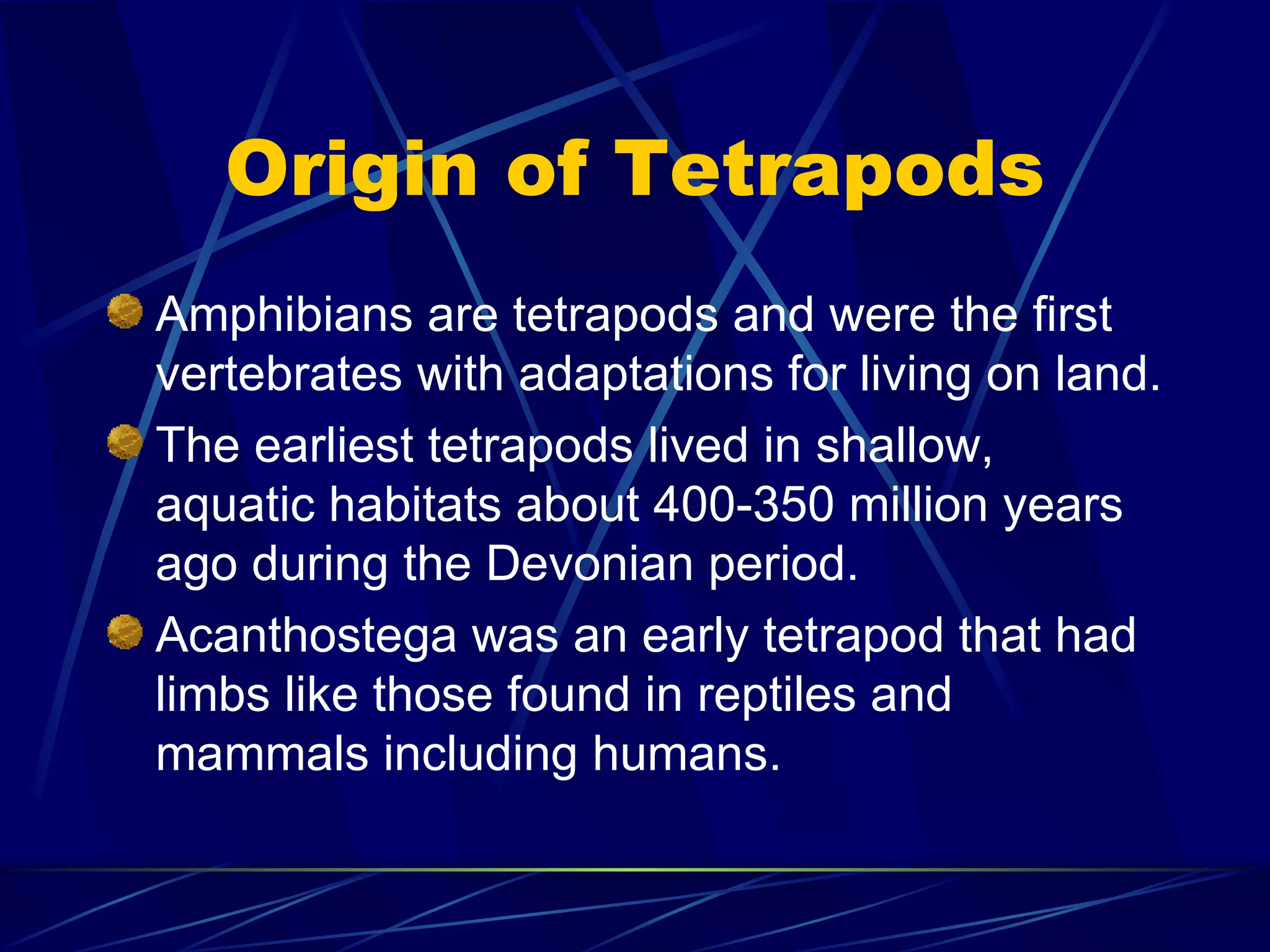 Origin of Tetrapods

Amphibians are tetrapods and were the first vertebrates with adaptations for living on land.

The earliest tetrapods lived in shallow, aquatic habitats about 400-350 million years ago during the Devonian period.

Acanthostega was an early tetrapod that had limbs like those found in reptiles and mammals including humans.